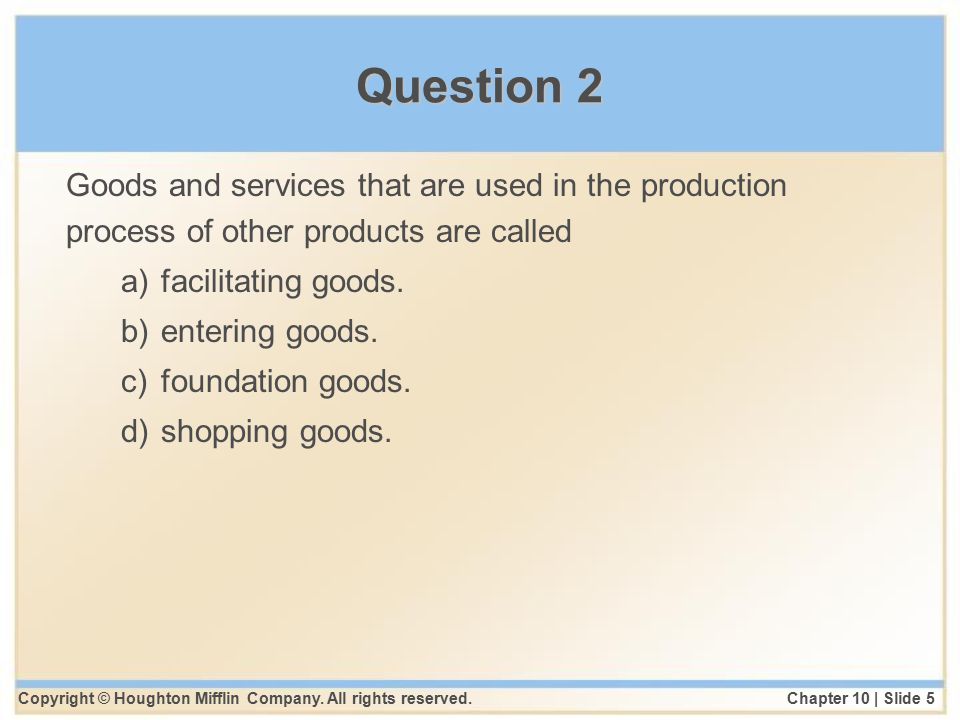 Question 2

Goods and services that are used in the production process of other products are called

a) facilitating goods.

b) entering goods.

c) foundation goods.

d) shopping goods.

Copyright © Houghton Mifflin Company. All rights reserved.

Chapter 10 | Slide 5